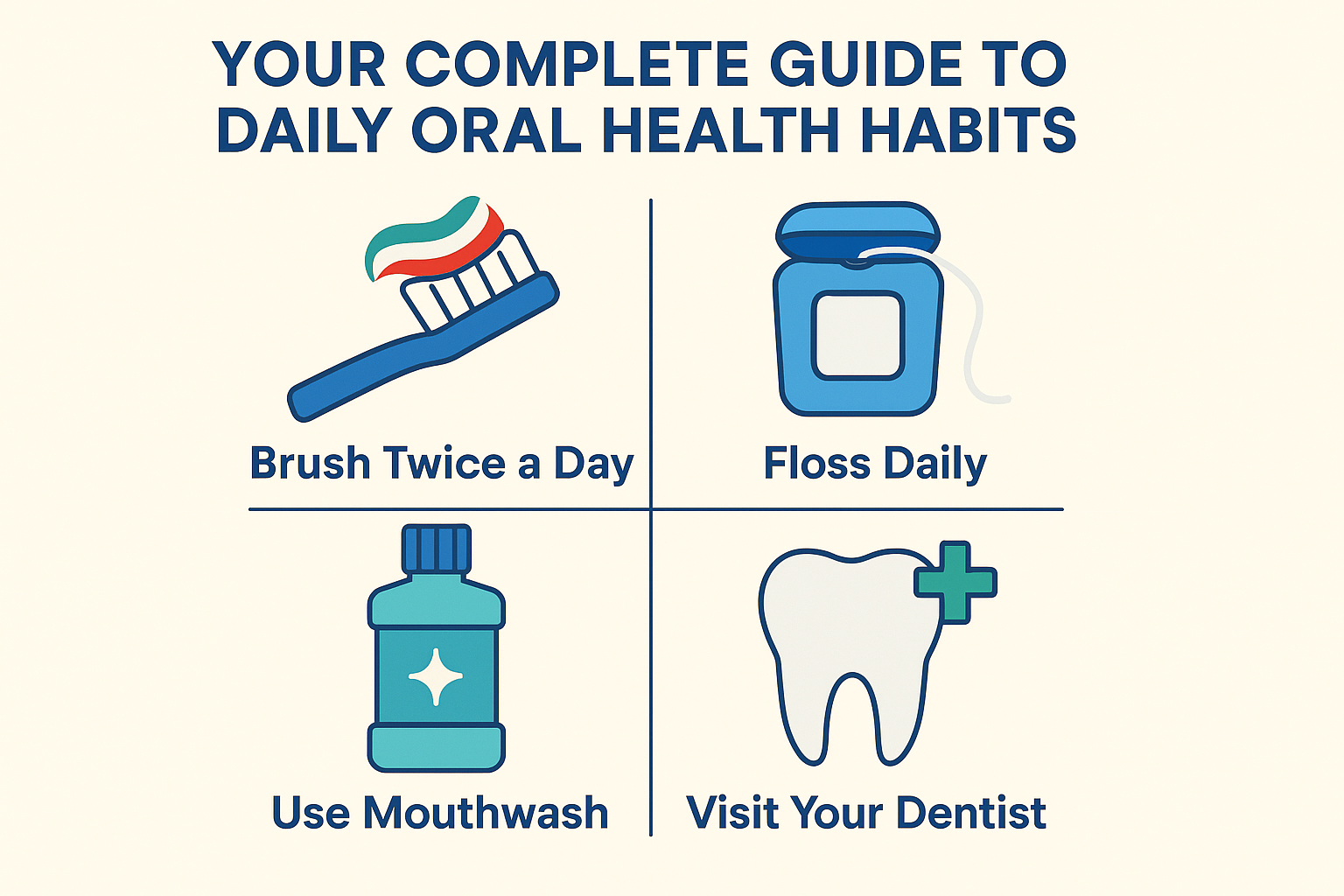 YOUR COMPLETE GUIDE TO DAILY ORAL HEALTH HABITS

Brush Twice a Day

Floss Daily

Use Mouthwash

Visit Your Dentist